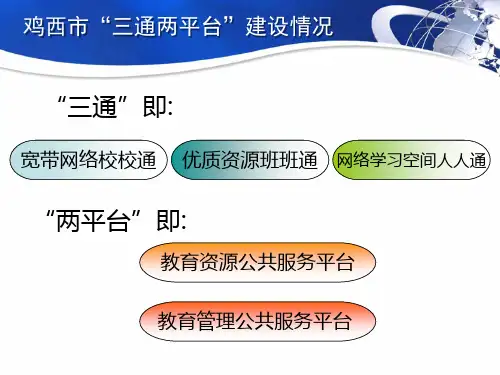 鸡西市“三通两平台”建设情况

“三通”即:

宽带网络校校通

优质资源班班通

网络学习空间人人通

“两平台”即:

教育资源公共服务平台

教育管理公共服务平台